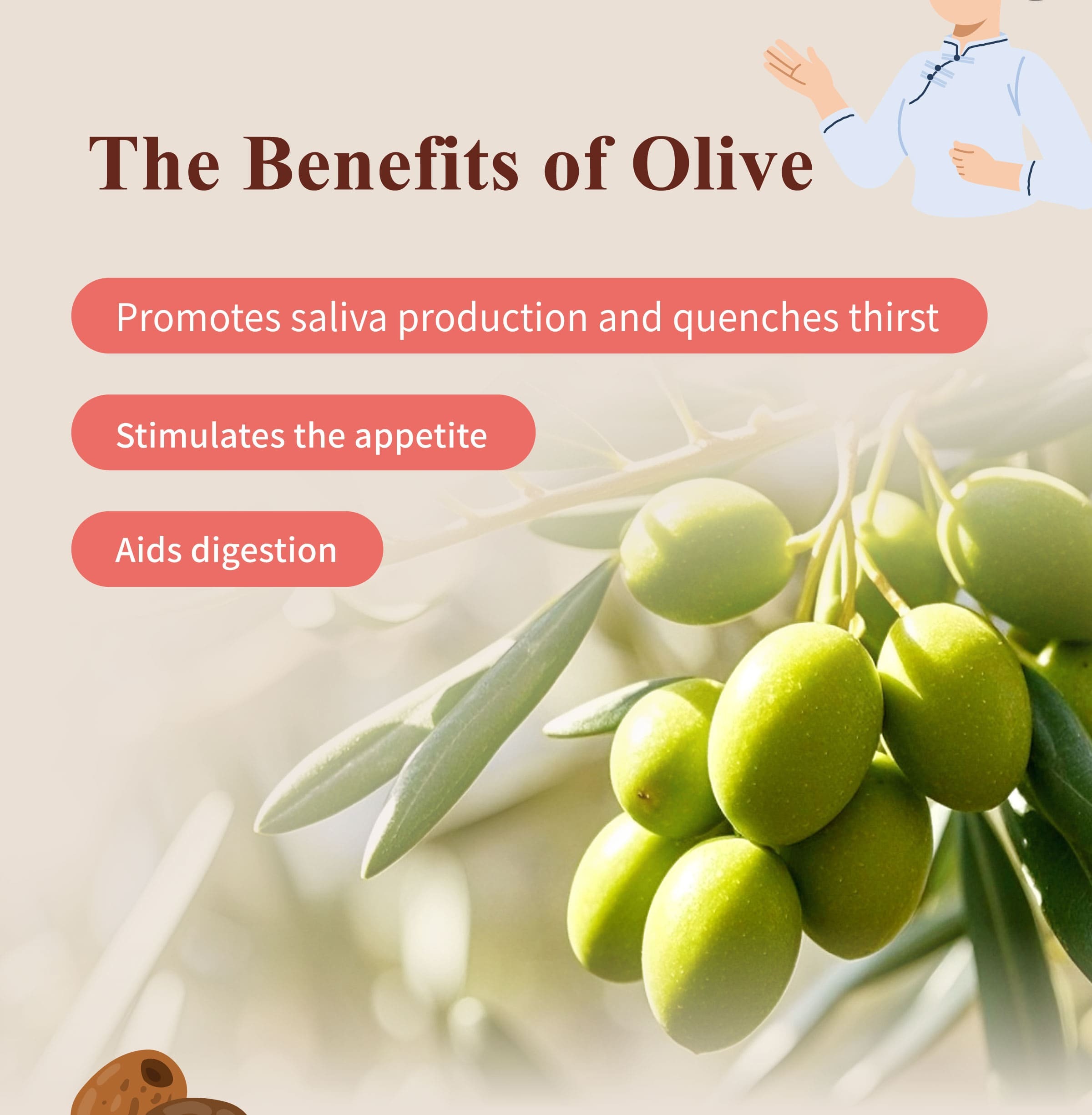 The Benefits of Olive

Promotes saliva production and quenches thirst

Stimulates the appetite

Aids digestion